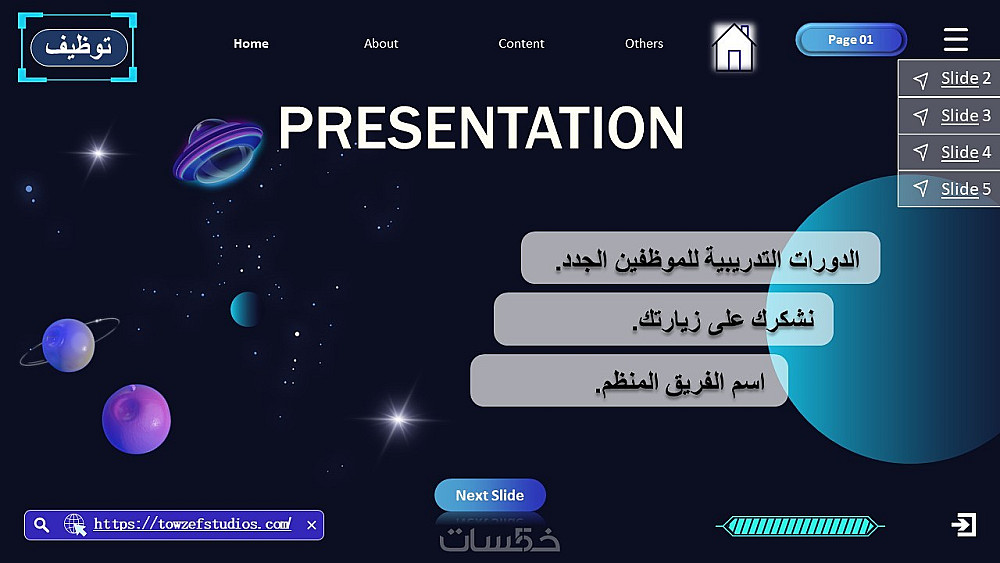 توظيف

Home About Content Others

Page 01

Slide 2
Slide 3
Slide 4
Slide 5

PRESENTATION

الدورات التدريبية للموظفين الجدد.

نشكرك على زيارتك.

اسم الفريق المنظم.

Next Slide

https://towzefstudios.com/

خمسات